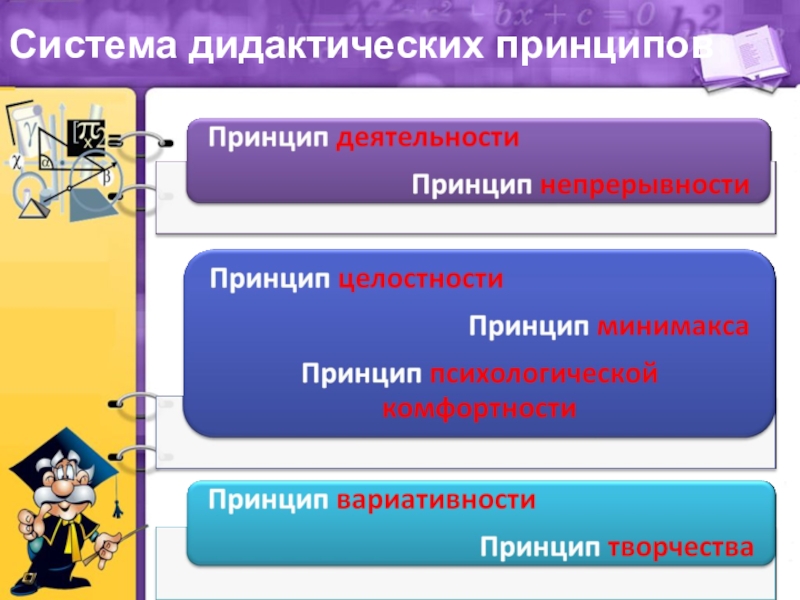 Система дидактических принципов

Принцип деятельности

Принцип непрерывности

Принцип целостности

Принцип минимакса

Принцип психологической комфортности

Принцип вариативности

Принцип творчества